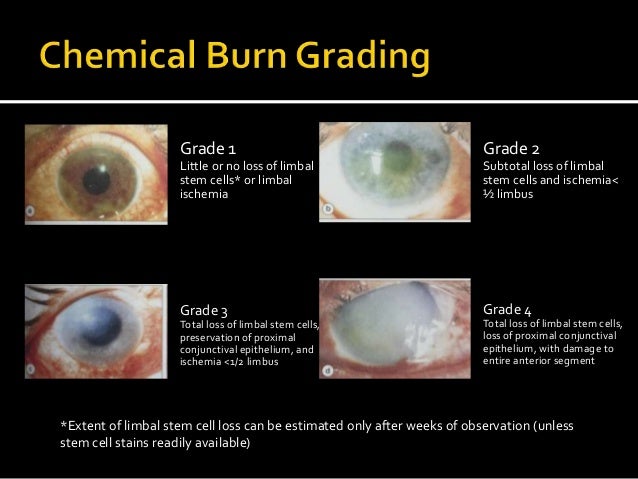 Chemical Burn Grading

a

Grade 1
Little or no loss of limbal stem cells* or limbal ischemia

b

Grade 2
Subtotal loss of limbal stem cells and ischemia< ½ limbus

c

Grade 3
Total loss of limbal stem cells, preservation of proximal conjunctival epithelium, and ischemia <1/2 limbus

d

Grade 4
Total loss of limbal stem cells, loss of proximal conjunctival epithelium, with damage to entire anterior segment

*Extent of limbal stem cell loss can be estimated only after weeks of observation (unless stem cell stains readily available)